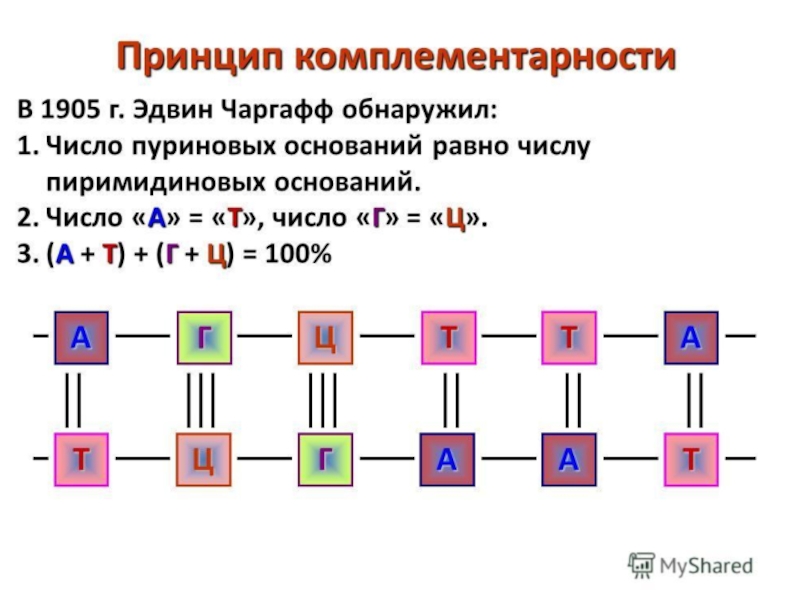 Принцип комплементарности

В 1905 г. Эдвин Чаргафф обнаружил:
1. Число пуриновых оснований равно числу пиримидиновых оснований.
2. Число «А» = «Т», число «Г» = «Ц».
3. (А + Т) + (Г + Ц) = 100%

А Г Ц Т Т А

Т Ц Г А А Т

MyShared